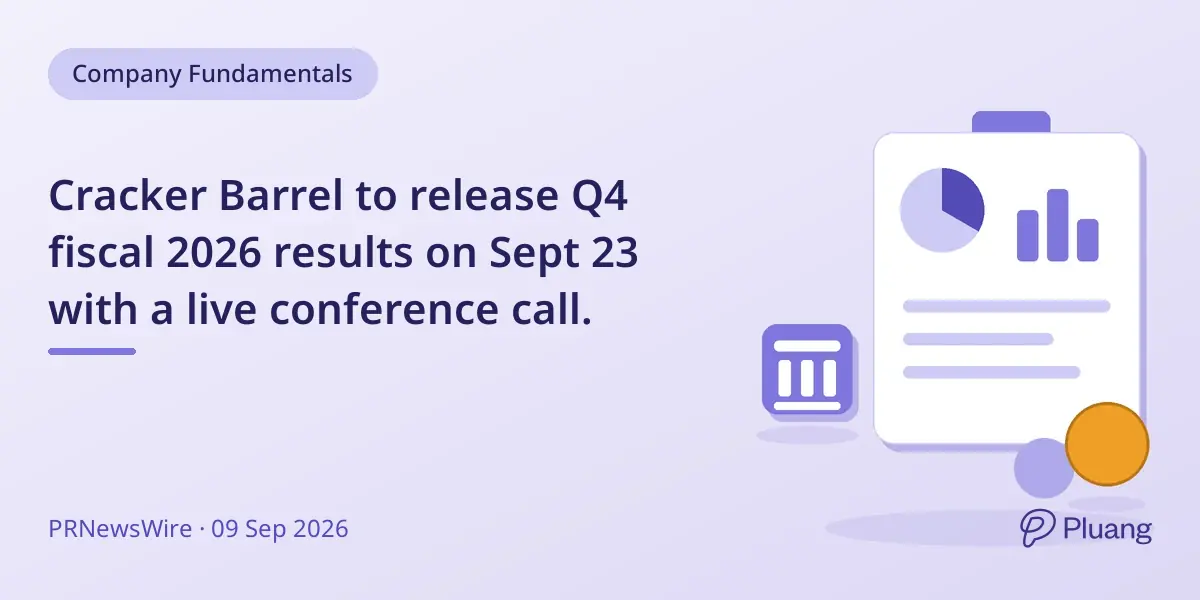 Company Fundamentals

Cracker Barrel to release Q4 fiscal 2026 results on Sept 23 with a live conference call.

PRNewsWire · 09 Sep 2026

Pluang